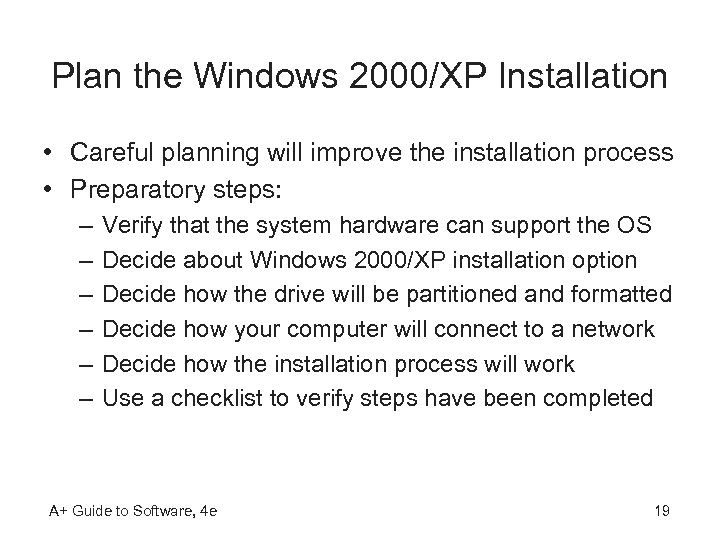 Plan the Windows 2000/XP Installation

• Careful planning will improve the installation process
• Preparatory steps:
– Verify that the system hardware can support the OS
– Decide about Windows 2000/XP installation option
– Decide how the drive will be partitioned and formatted
– Decide how your computer will connect to a network
– Decide how the installation process will work
– Use a checklist to verify steps have been completed

A+ Guide to Software, 4e

19